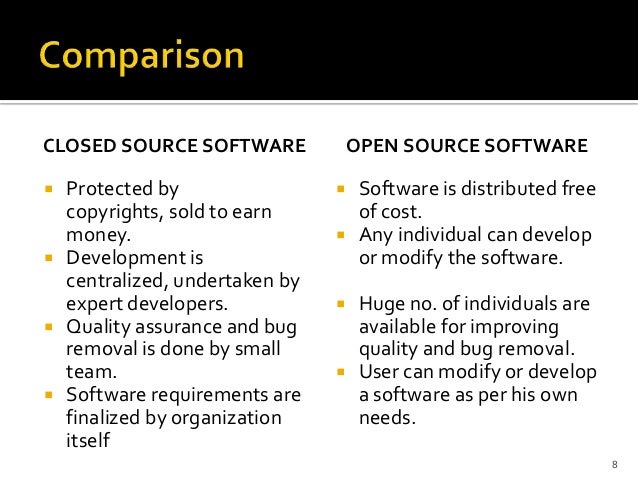 Comparison

CLOSED SOURCE SOFTWARE

- Protected by copyrights, sold to earn money.
- Development is centralized, undertaken by expert developers.
- Quality assurance and bug removal is done by small team.
- Software requirements are finalized by organization itself

OPEN SOURCE SOFTWARE

- Software is distributed free of cost.
- Any individual can develop or modify the software.
- Huge no. of individuals are available for improving quality and bug removal.
- User can modify or develop a software as per his own needs.

8